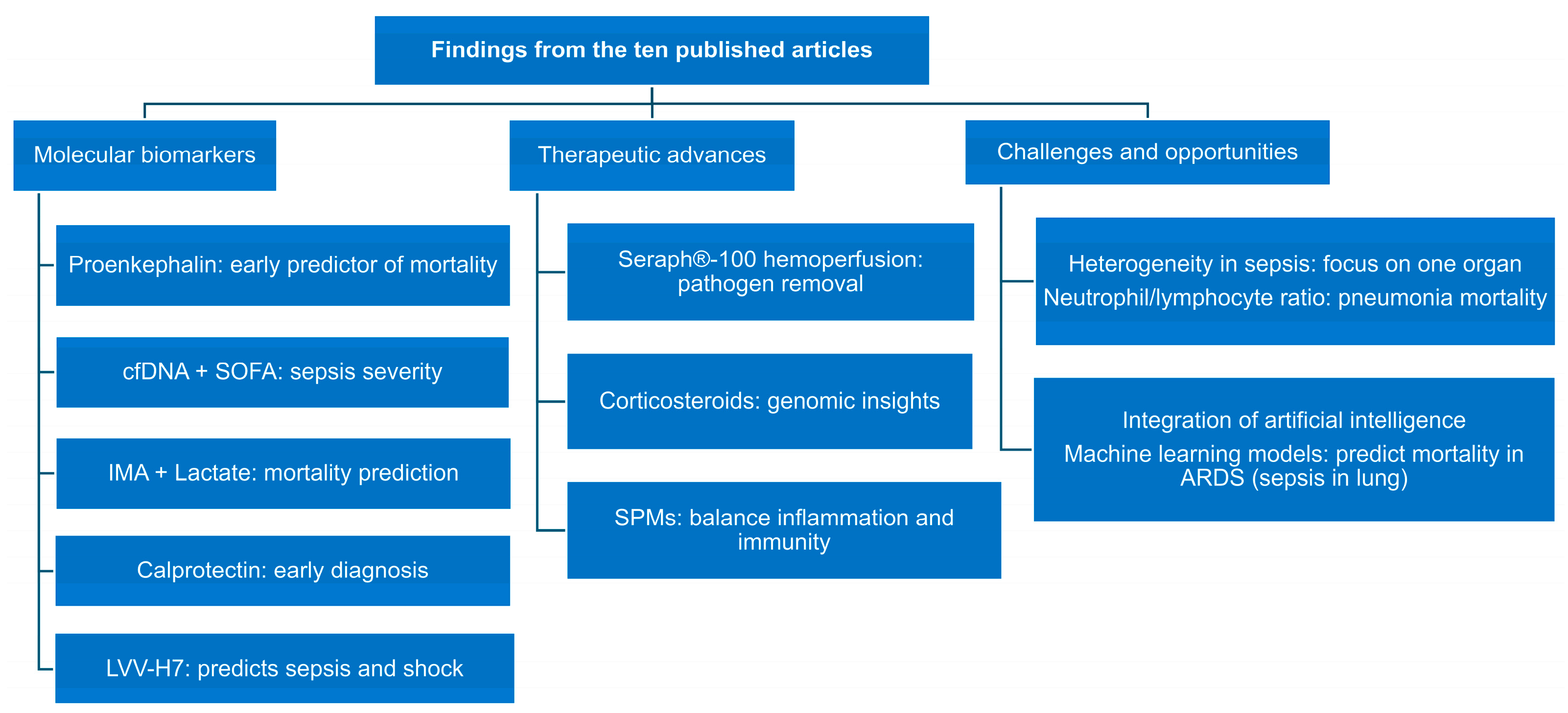 Findings from the ten published articles

Molecular biomarkers

Proenkephalin: early predictor of mortality

cfDNA + SOFA: sepsis severity

IMA + Lactate: mortality prediction

Calprotectin: early diagnosis

LVV-H7: predicts sepsis and shock

Therapeutic advances

Seraph®-100 hemoperfusion: pathogen removal

Corticosteroids: genomic insights

SPMs: balance inflammation and immunity

Challenges and opportunities

Heterogeneity in sepsis: focus on one organ
Neutrophil/lymphocyte ratio: pneumonia mortality

Integration of artificial intelligence
Machine learning models: predict mortality in ARDS (sepsis in lung)